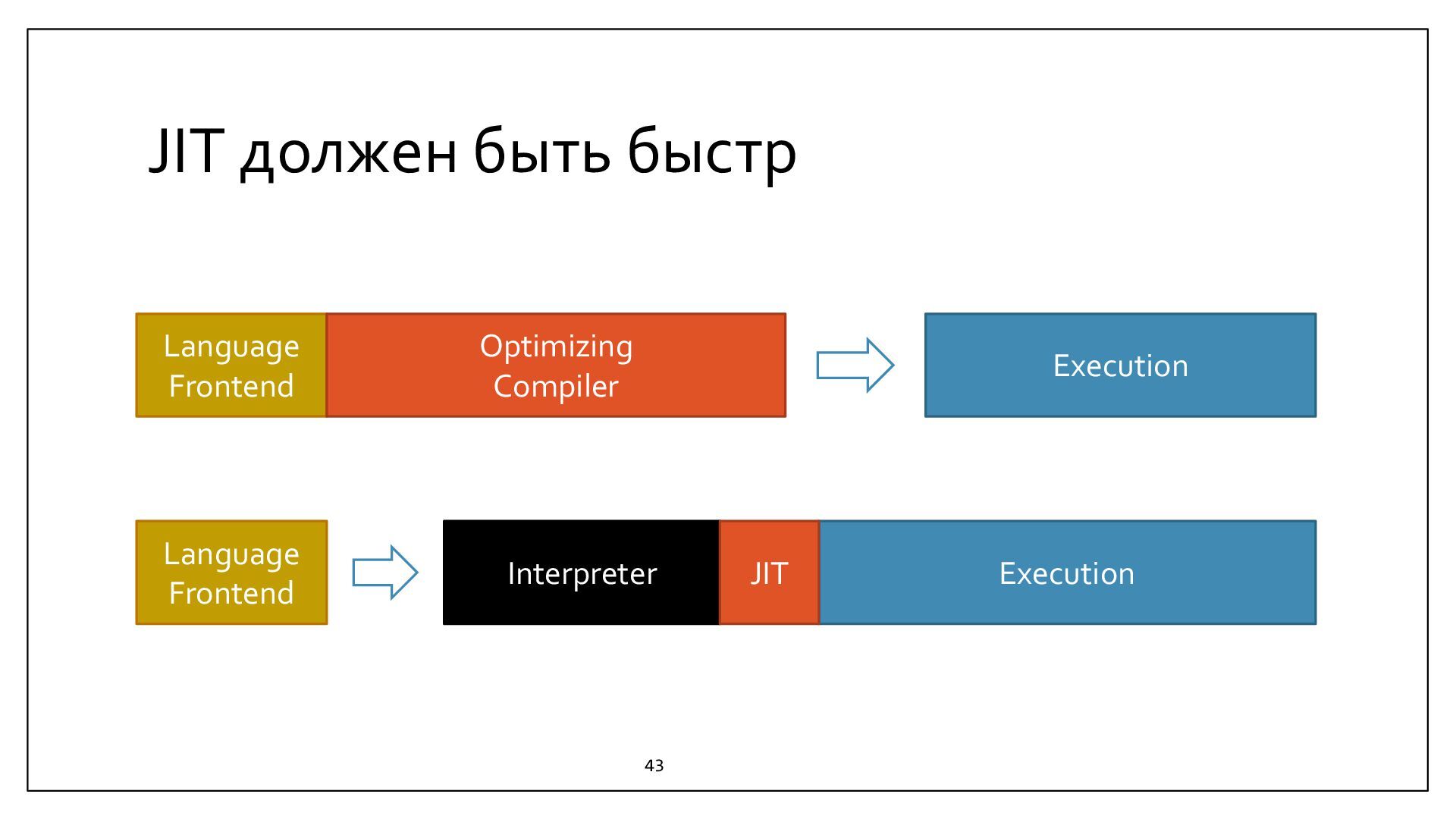 JIT должен быть быстр

Language Frontend

Optimizing Compiler

Execution

Language Frontend

Interpreter

JIT

Execution

43